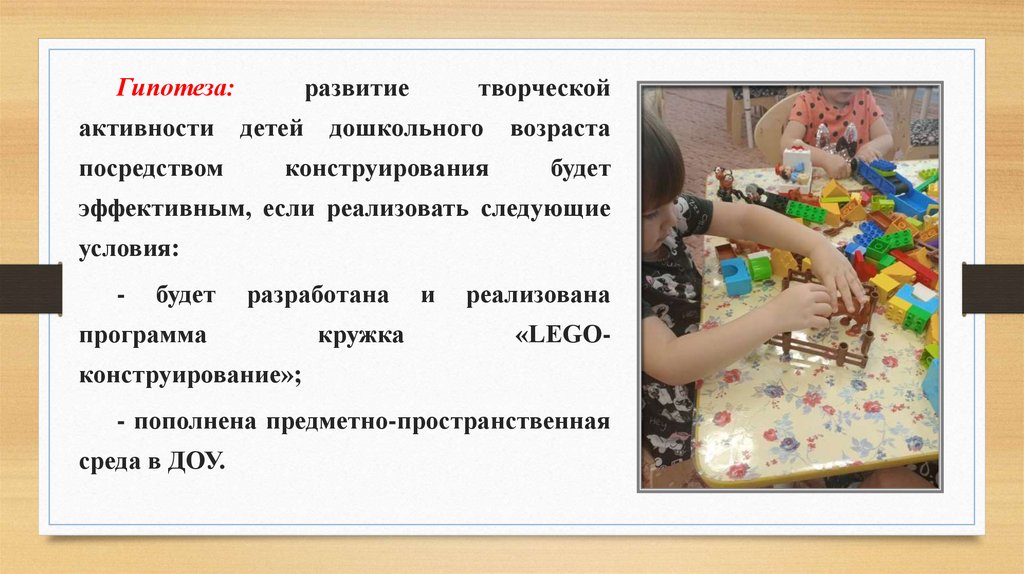 Гипотеза: развитие творческой активности детей дошкольного возраста посредством конструирования будет эффективным, если реализовать следующие условия:

- будет разработана и реализована программа кружка «LEGO-конструирование»;

- пополнена предметно-пространственная среда в ДОУ.